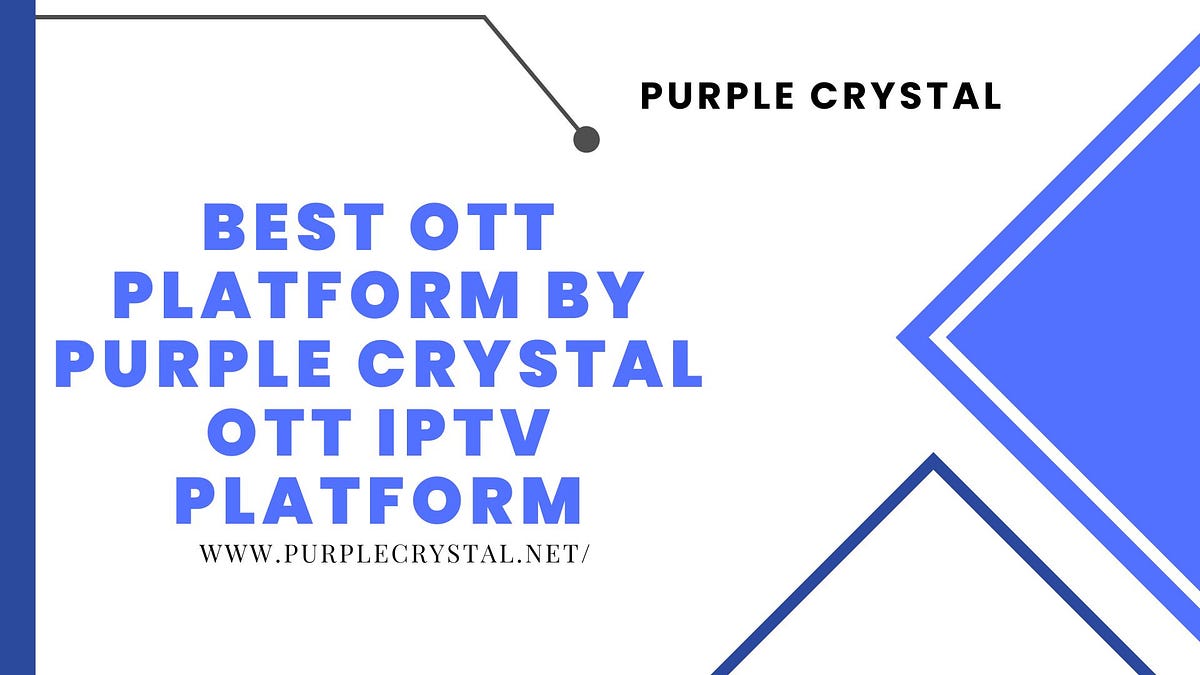 PURPLE CRYSTAL

BEST OTT PLATFORM BY PURPLE CRYSTAL OTT IPTV PLATFORM

WWW.PURPLECRYSTAL.NET/